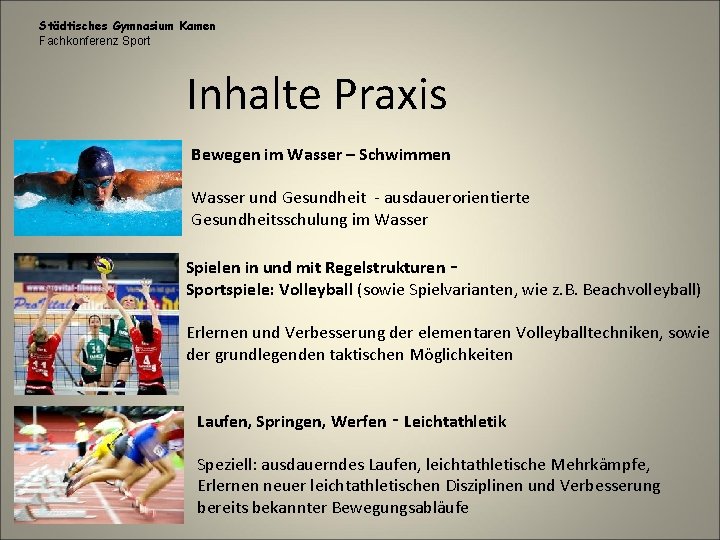 Städtisches Gymnasium Kamen
Fachkonferenz Sport

Inhalte Praxis

Bewegen im Wasser – Schwimmen

Wasser und Gesundheit - ausdauerorientierte Gesundheitsschulung im Wasser

Spielen in und mit Regelstrukturen -
Sportspiele: Volleyball (sowie Spielvarianten, wie z.B. Beachvolleyball)

Erlernen und Verbesserung der elementaren Volleyballtechniken, sowie der grundlegenden taktischen Möglichkeiten

Laufen, Springen, Werfen - Leichtathletik

Speziell: ausdauerndes Laufen, leichtathletische Mehrkämpfe, Erlernen neuer leichtathletischen Disziplinen und Verbesserung bereits bekannter Bewegungsabläufe